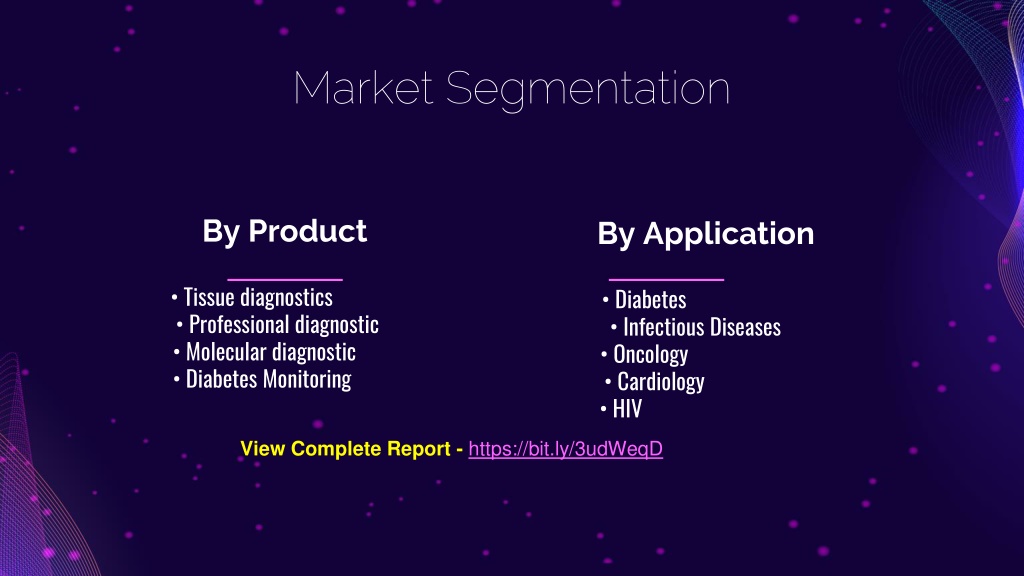 Market Segmentation

By Product

• Tissue diagnostics
• Professional diagnostic
• Molecular diagnostic
• Diabetes Monitoring

By Application

• Diabetes
• Infectious Diseases
• Oncology
• Cardiology
• HIV

View Complete Report - https://bit.ly/3udWeqD